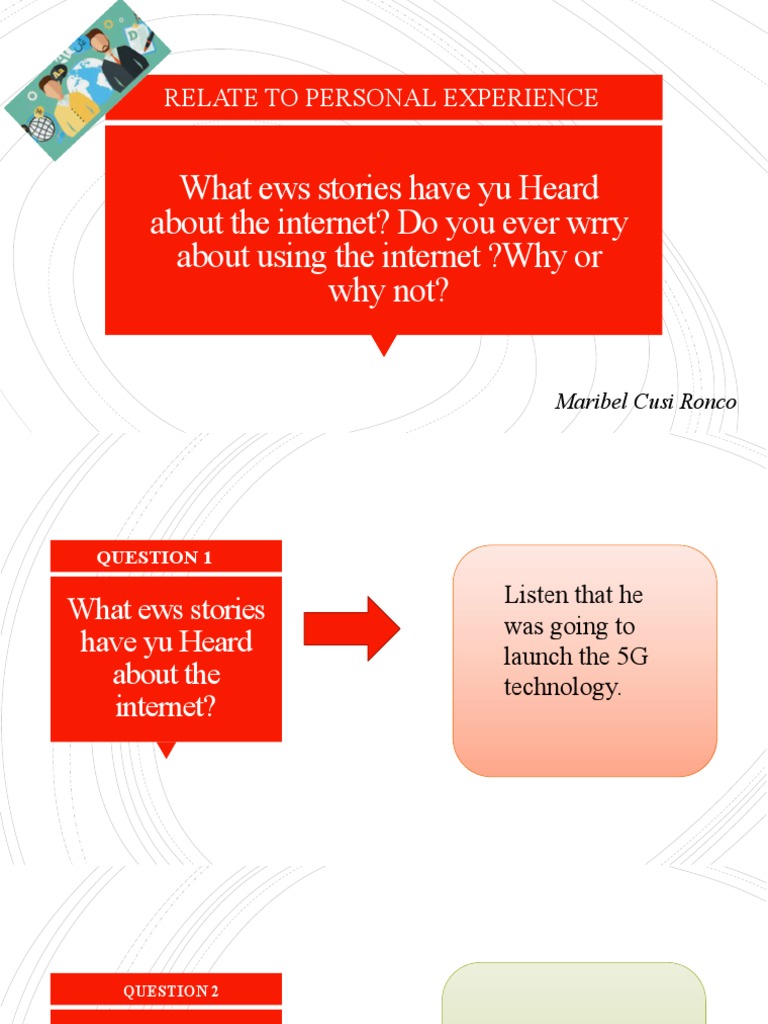 RELATE TO PERSONAL EXPERIENCE

What ews stories have yu Heard about the internet? Do you ever wrry about using the internet ?Why or why not?

Maribel Cusi Ronco

QUESTION 1

What ews stories have yu Heard about the internet?

Listen that he was going to launch the 5G technology.

QUESTION 2